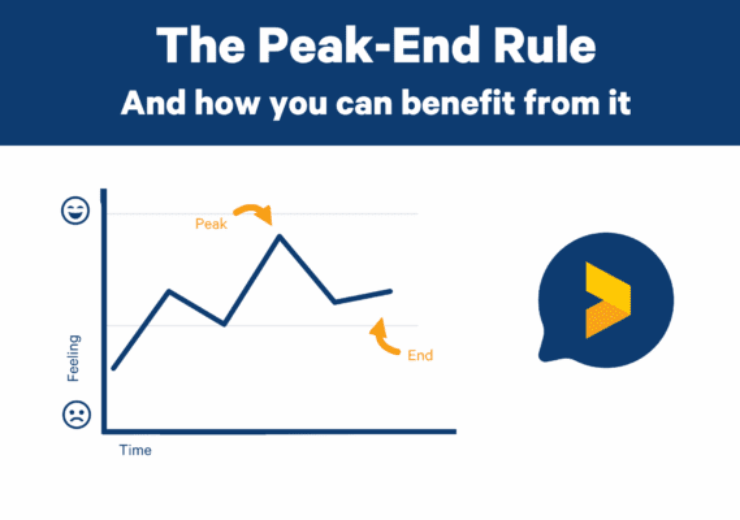 The Peak-End Rule
And how you can benefit from it

Peak

End

Feeling

Time